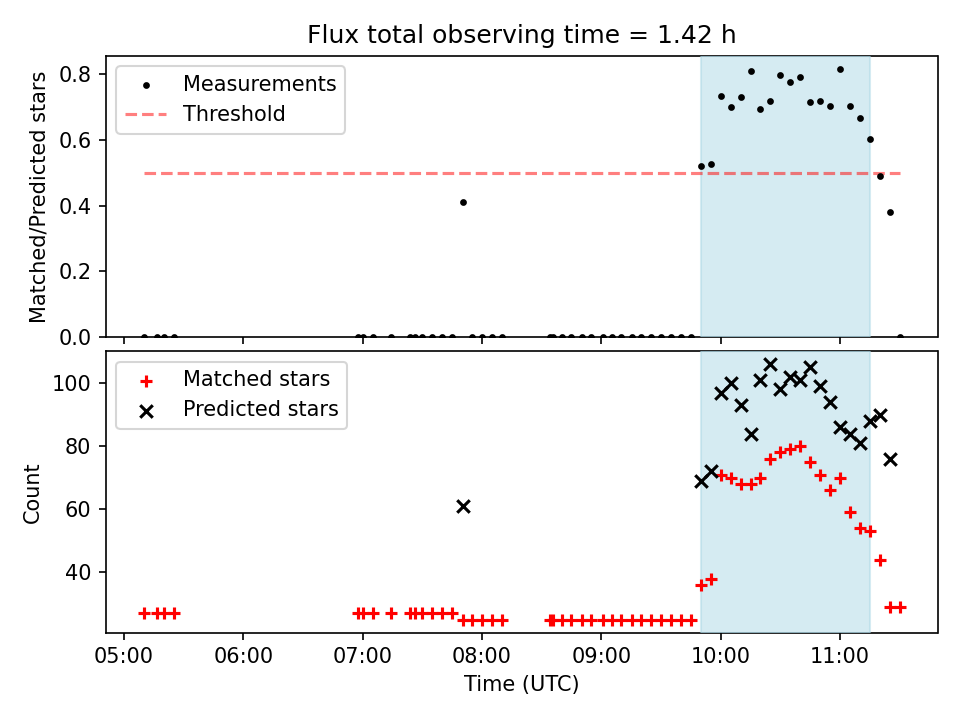 Flux total observing time = 1.42 h

Measurements
Threshold

Matched/Predicted stars

0.8
0.6
0.4
0.2
0.0

Matched stars
Predicted stars

Count

100
80
60
40

05:00
06:00
07:00
08:00
09:00
10:00
11:00

Time (UTC)